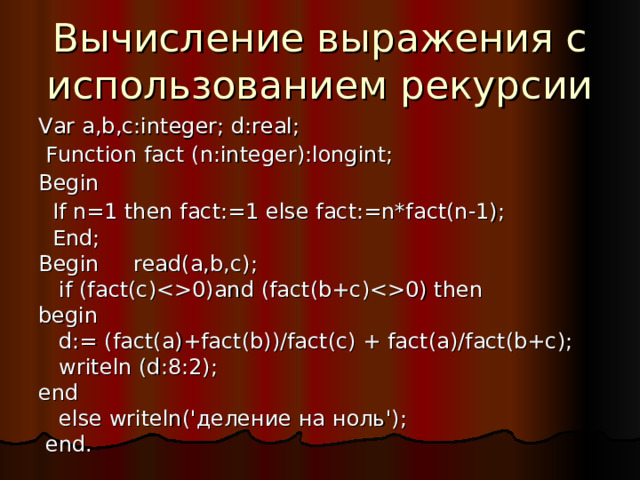 Вычисление выражения с использованием рекурсии

Var a,b,c:integer; d:real;
Function fact (n:integer):longint;
Begin
If n=1 then fact:=1 else fact:=n*fact(n-1);
End;
Begin read(a,b,c);
if (fact(c)<>0)and (fact(b+c)<>0) then
begin
d:= (fact(a)+fact(b))/fact(c) + fact(a)/fact(b+c);
writeln (d:8:2);
end
else writeln('деление на ноль');
end.